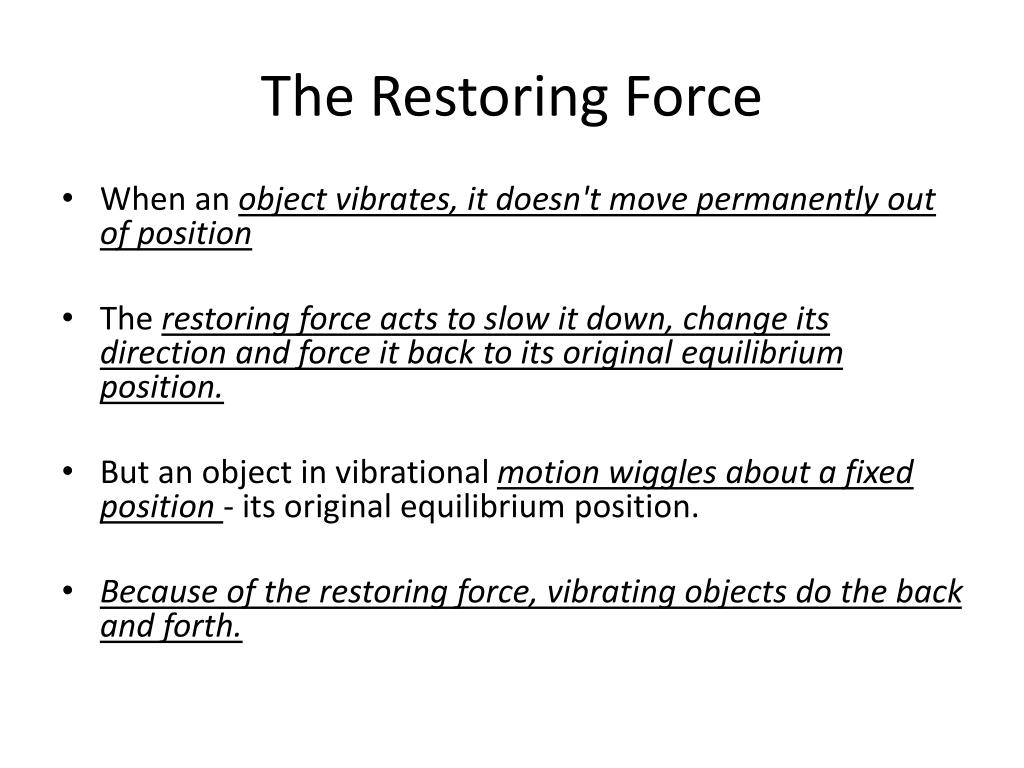 The Restoring Force

• When an object vibrates, it doesn't move permanently out of position

• The restoring force acts to slow it down, change its direction and force it back to its original equilibrium position.

• But an object in vibrational motion wiggles about a fixed position - its original equilibrium position.

• Because of the restoring force, vibrating objects do the back and forth.